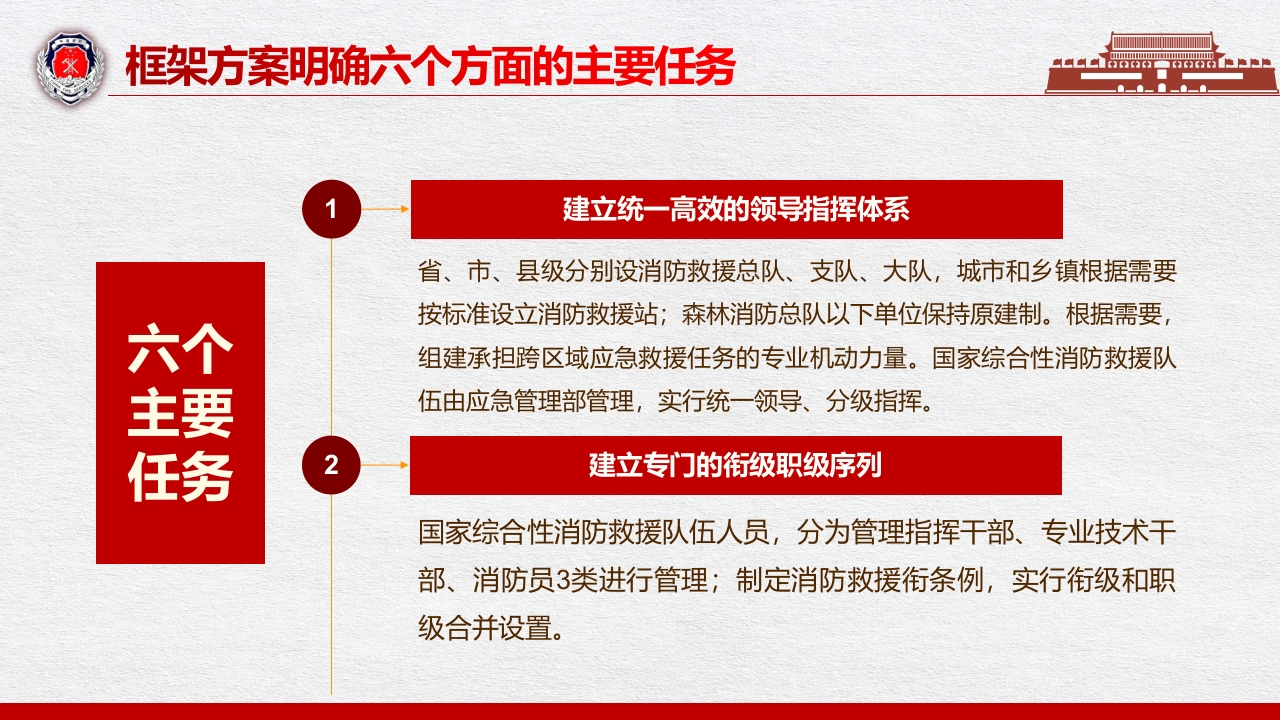 框架方案明确六个方面的主要任务

六个主要任务

1

建立统一高效的领导指挥体系

省、市、县级分别设消防救援总队、支队、大队，城市和乡镇根据需要按标准设立消防救援站；森林消防总队以下单位保持原建制。根据需要，组建承担跨区域应急救援任务的专业机动力量。国家综合性消防救援队伍由应急管理部管理，实行统一领导、分级指挥。

2

建立专门的衔级职级序列

国家综合性消防救援队伍人员，分为管理指挥干部、专业技术干部、消防员3类进行管理；制定消防救援衔条例，实行衔级和职级合并设置。